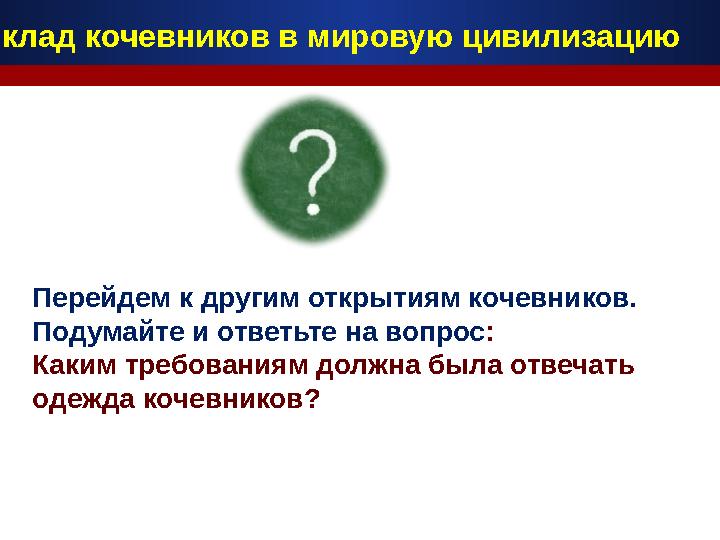 клад кочевников в мировую цивилизацию

?

Перейдем к другим открытиям кочевников. Подумайте и ответьте на вопрос:
Каким требованиям должна была отвечать одежда кочевников?